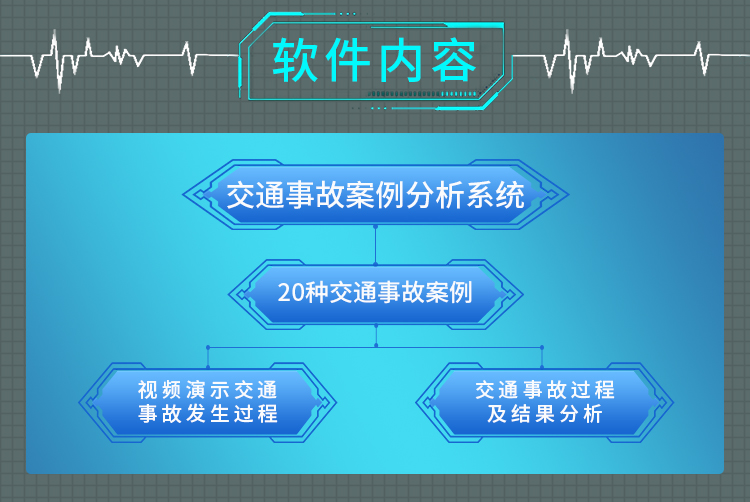 软件内容

交通事故案例分析系统

20种交通事故案例

视频演示交通事故发生过程

交通事故过程及结果分析